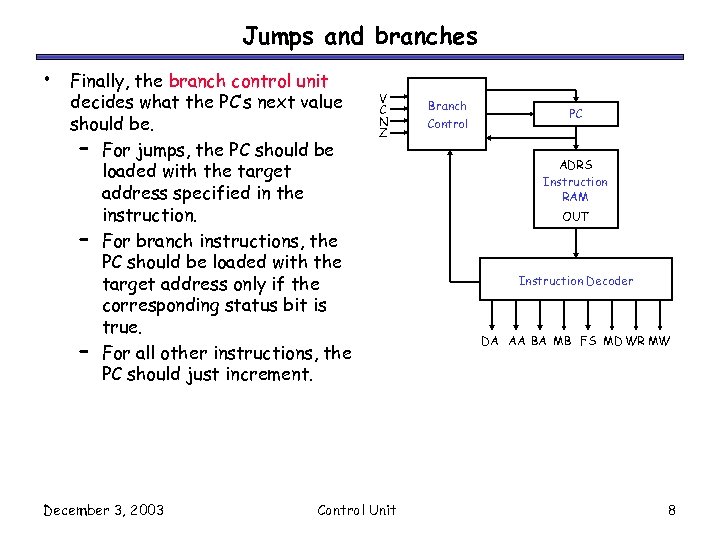 Jumps and branches

• Finally, the branch control unit decides what the PC's next value should be.
  – For jumps, the PC should be loaded with the target address specified in the instruction.
  – For branch instructions, the PC should be loaded with the target address only if the corresponding status bit is true.
  – For all other instructions, the PC should just increment.

V
C
N
Z
Branch Control
PC
ADRS
Instruction RAM
OUT
Instruction Decoder
DA AA BA MB FS MD WR MW

December 3, 2003
Control Unit
8